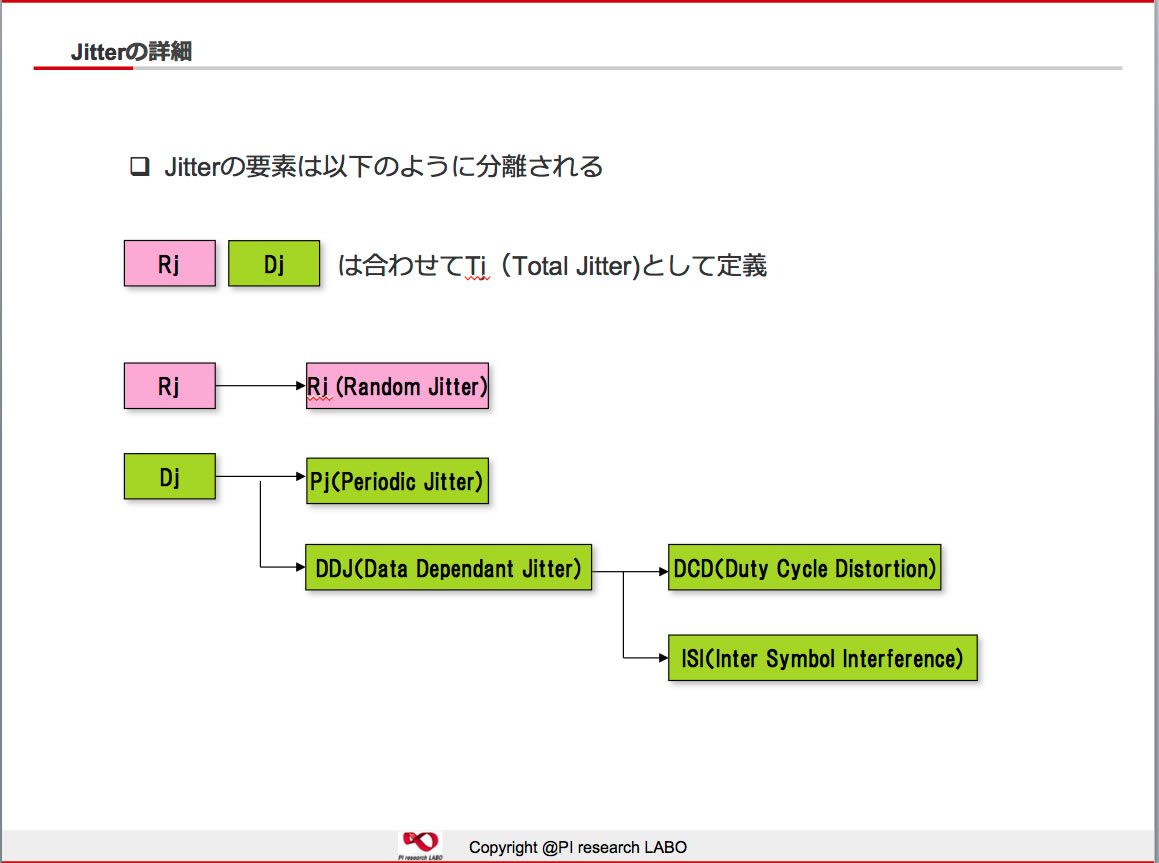 Jitterの詳細

❑ Jitterの要素は以下のように分離される

Rj Dj は合わせてTj (Total Jitter)として定義

Rj

Rj (Random Jitter)

Dj

Pj(Periodic Jitter)

DDJ(Data Dependant Jitter)

DCD(Duty Cycle Distortion)

ISI(Inter Symbol Interference)

PI research LABO

Copyright @PI research LABO